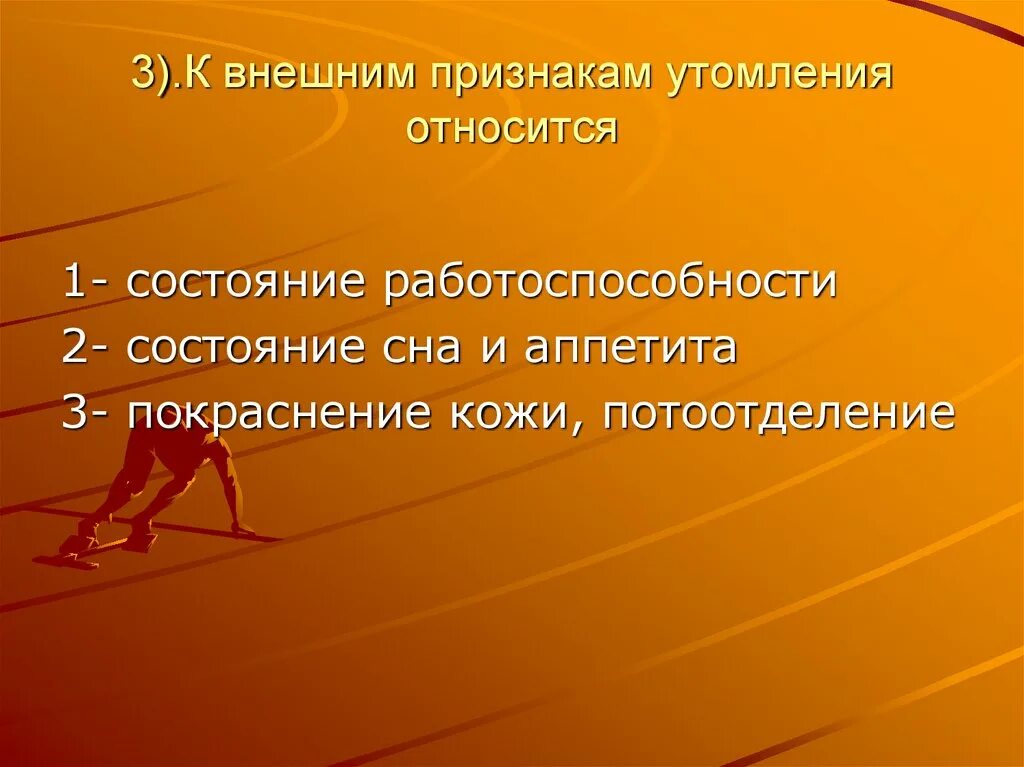 3).К внешним признакам утомления относится

1- состояние работоспособности
2- состояние сна и аппетита
3- покраснение кожи, потоотделение